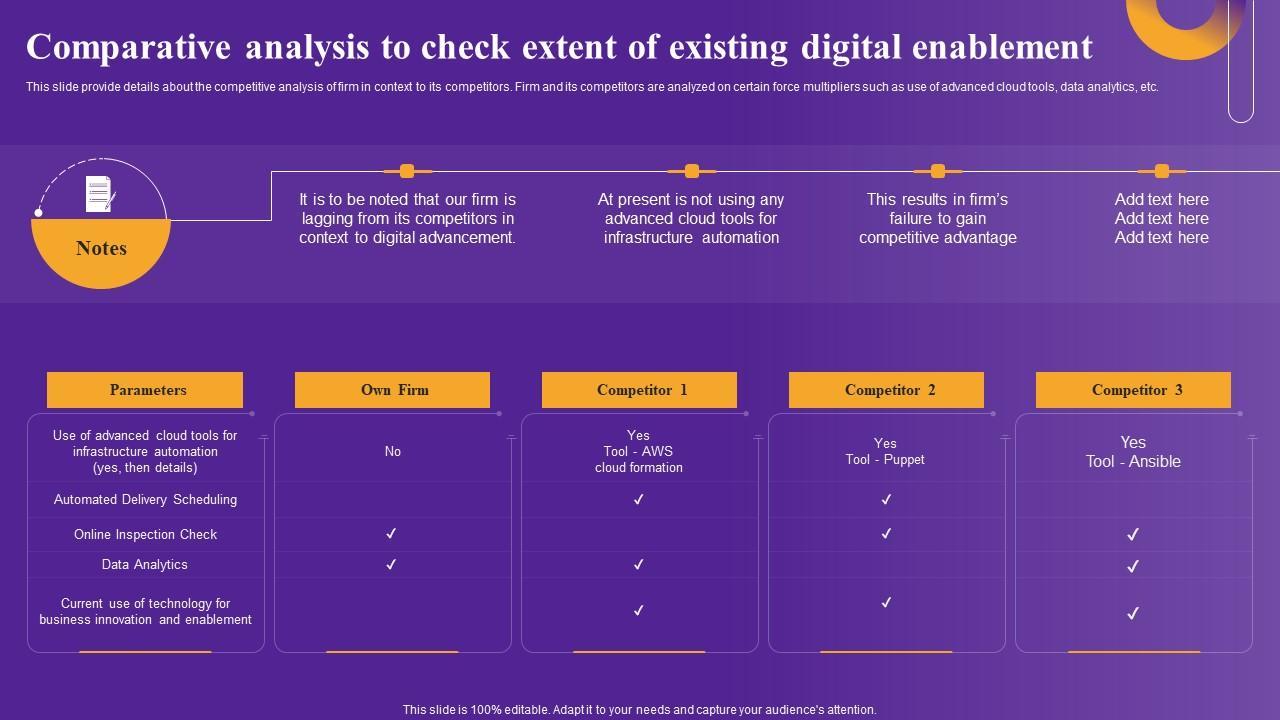 Comparative analysis to check extent of existing digital enablement

This slide provide details about the competitive analysis of firm in context to its competitors. Firm and its competitors are analyzed on certain force multipliers such as use of advanced cloud tools, data analytics, etc.

Notes

It is to be noted that our firm is lagging from its competitors in context to digital advancement.

At present is not using any advanced cloud tools for infrastructure automation

This results in firm's failure to gain competitive advantage

Add text here Add text here Add text here

| Parameters | Own Firm | Competitor 1 | Competitor 2 | Competitor 3 |
|---|---|---|---|---|
| Use of advanced cloud tools for infrastructure automation (yes, then details) | No | Yes Tool - AWS cloud formation | Yes Tool - Puppet | Yes Tool - Ansible |
| Automated Delivery Scheduling | | ✓ | ✓ | |
| Online Inspection Check | ✓ | | ✓ | ✓ |
| Data Analytics | ✓ | ✓ | | ✓ |
| Current use of technology for business innovation and enablement | | ✓ | ✓ | ✓ |

This slide is 100% editable. Adapt it to your needs and capture your audience's attention.